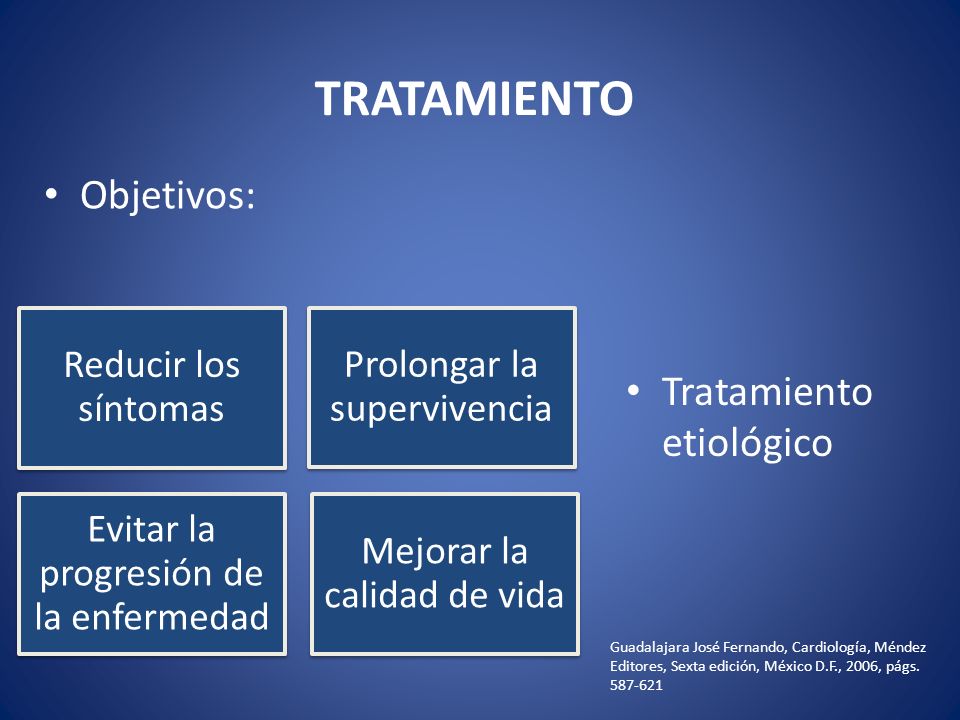 TRATAMIENTO

• Objetivos:

Reducir los síntomas

Prolongar la supervivencia

Evitar la progresión de la enfermedad

Mejorar la calidad de vida

• Tratamiento etiológico

Guadalajara José Fernando, Cardiología, Méndez Editores, Sexta edición, México D.F., 2006, págs. 587-621